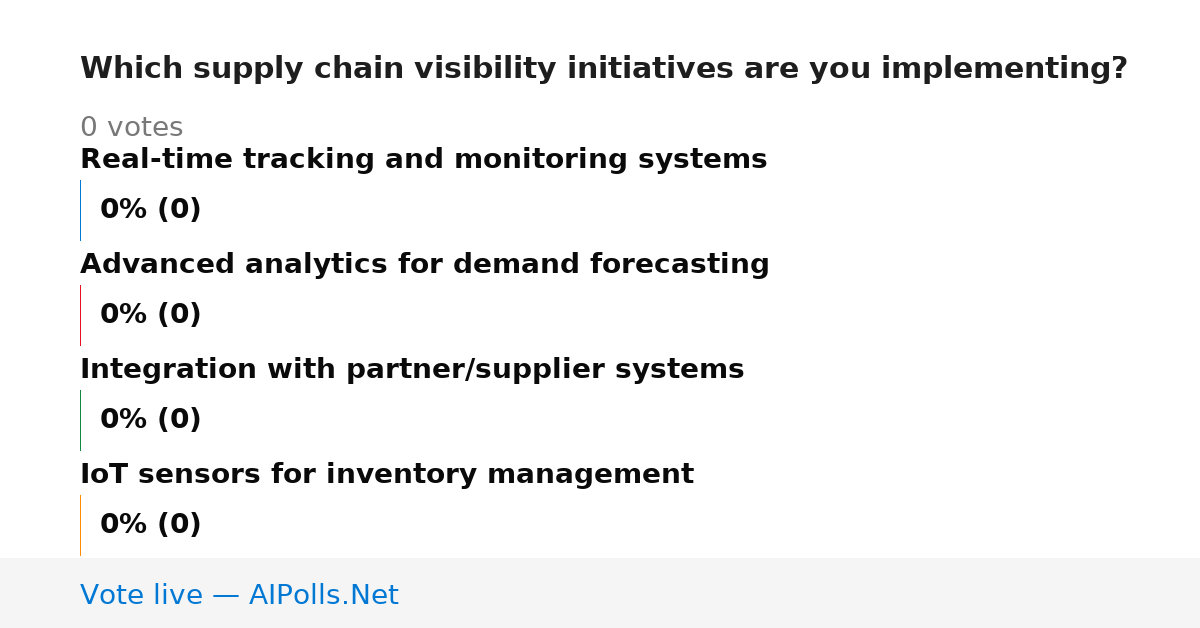 Which supply chain visibility initiatives are you implementing?

0 votes

Real-time tracking and monitoring systems

0% (0)

Advanced analytics for demand forecasting

0% (0)

Integration with partner/supplier systems

0% (0)

IoT sensors for inventory management

0% (0)

Vote live — AIPolls.Net